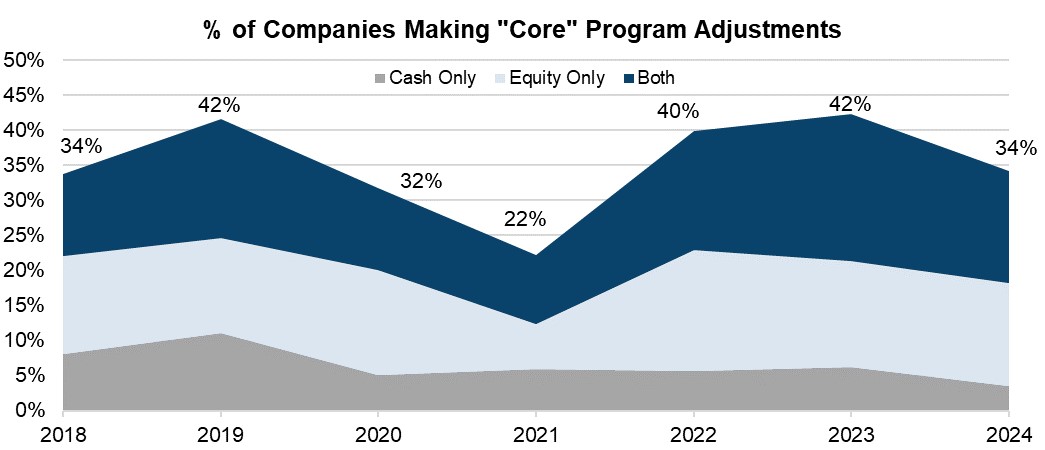 % of Companies Making "Core" Program Adjustments

Cash Only
Equity Only
Both

50%
45%
40%
35%
30%
25%
20%
15%
10%
5%
0%

34%
42%
32%
22%
40%
42%
34%

2018
2019
2020
2021
2022
2023
2024